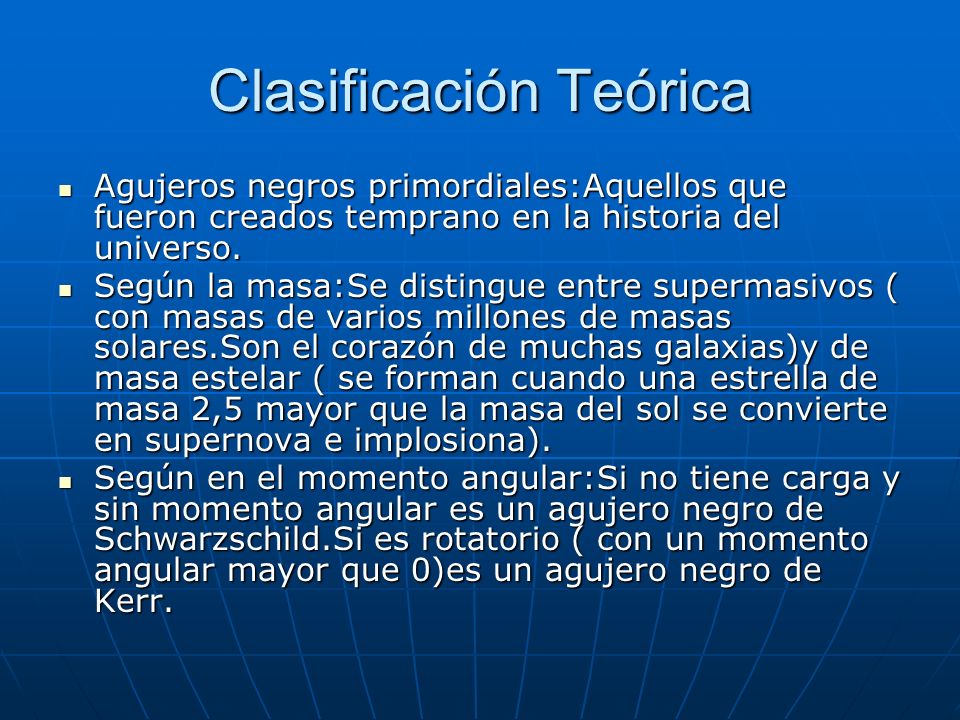 Clasificación Teórica

- Agujeros negros primordiales:Aquellos que fueron creados temprano en la historia del universo.
- Según la masa:Se distingue entre supermasivos ( con masas de varios millones de masas solares.Son el corazón de muchas galaxias)y de masa estelar ( se forman cuando una estrella de masa 2,5 mayor que la masa del sol se convierte en supernova e implosiona).
- Según en el momento angular:Si no tiene carga y sin momento angular es un agujero negro de Schwarzschild.Si es rotatorio ( con un momento angular mayor que 0)es un agujero negro de Kerr.